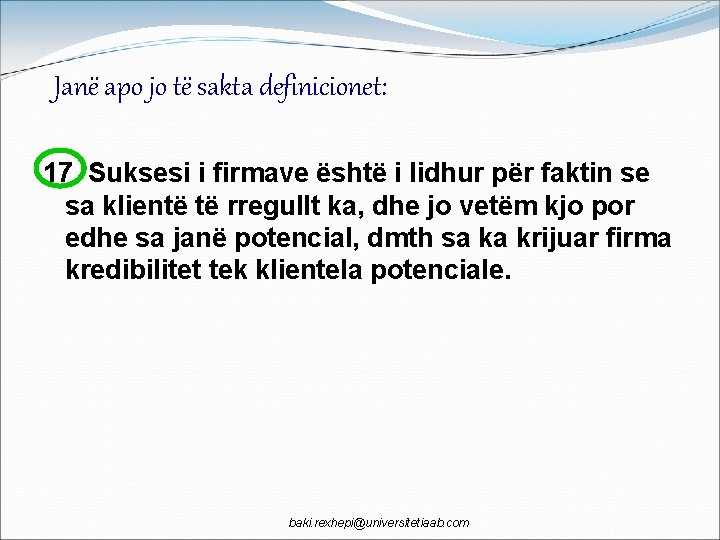 Janë apo jo të sakta definicionet:

17 Suksesi i firmave është i lidhur për faktin se sa klientë të rregullt ka, dhe jo vetëm kjo por edhe sa janë potencial, dmth sa ka krijuar firma kredibilitet tek klientela potenciale.

baki.rexhepi@universitetiaab.com